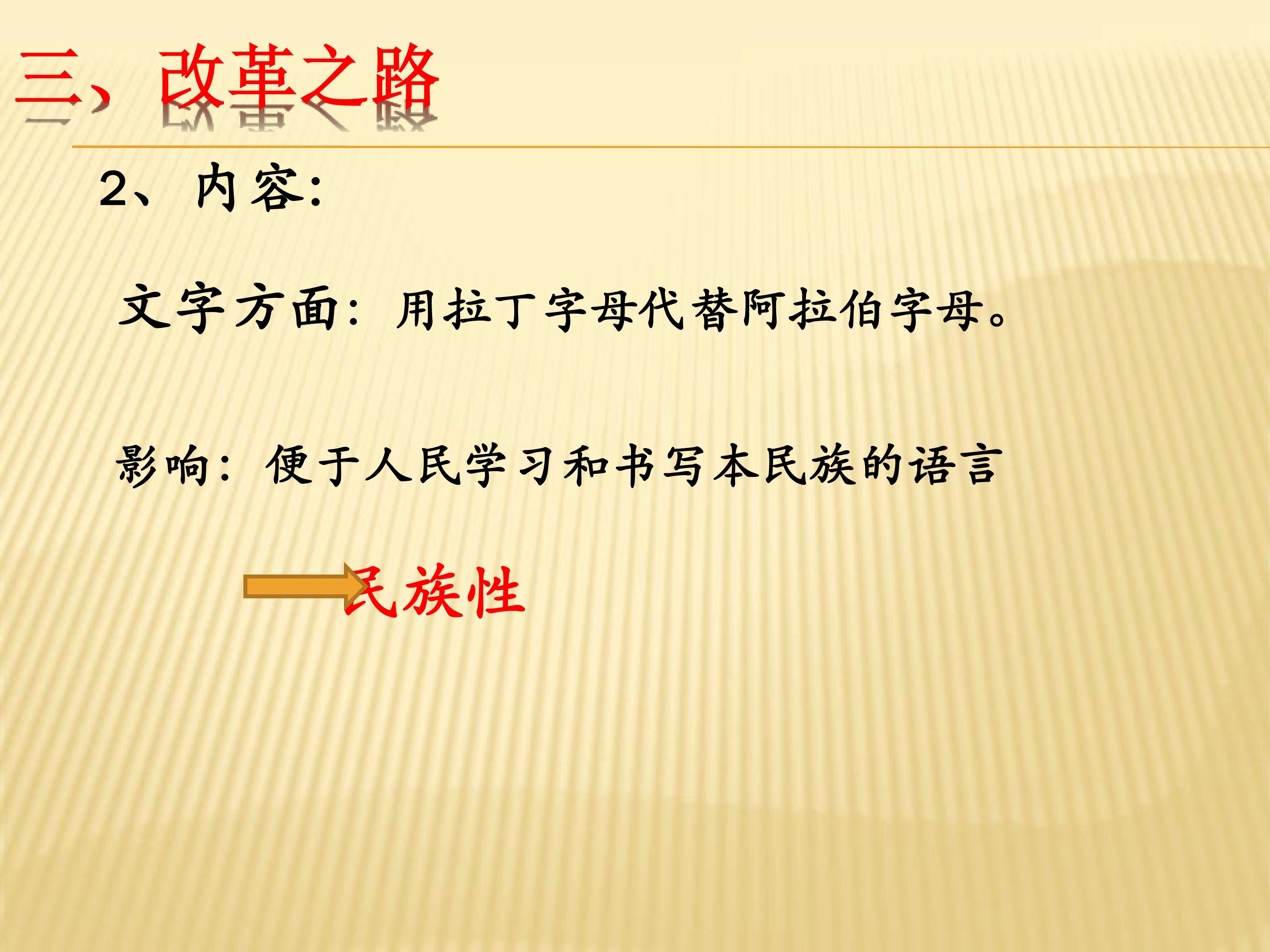 三、改革之路

2、内容:

文字方面：用拉丁字母代替阿拉伯字母。

影响：便于人民学习和书写本民族的语言

民族性